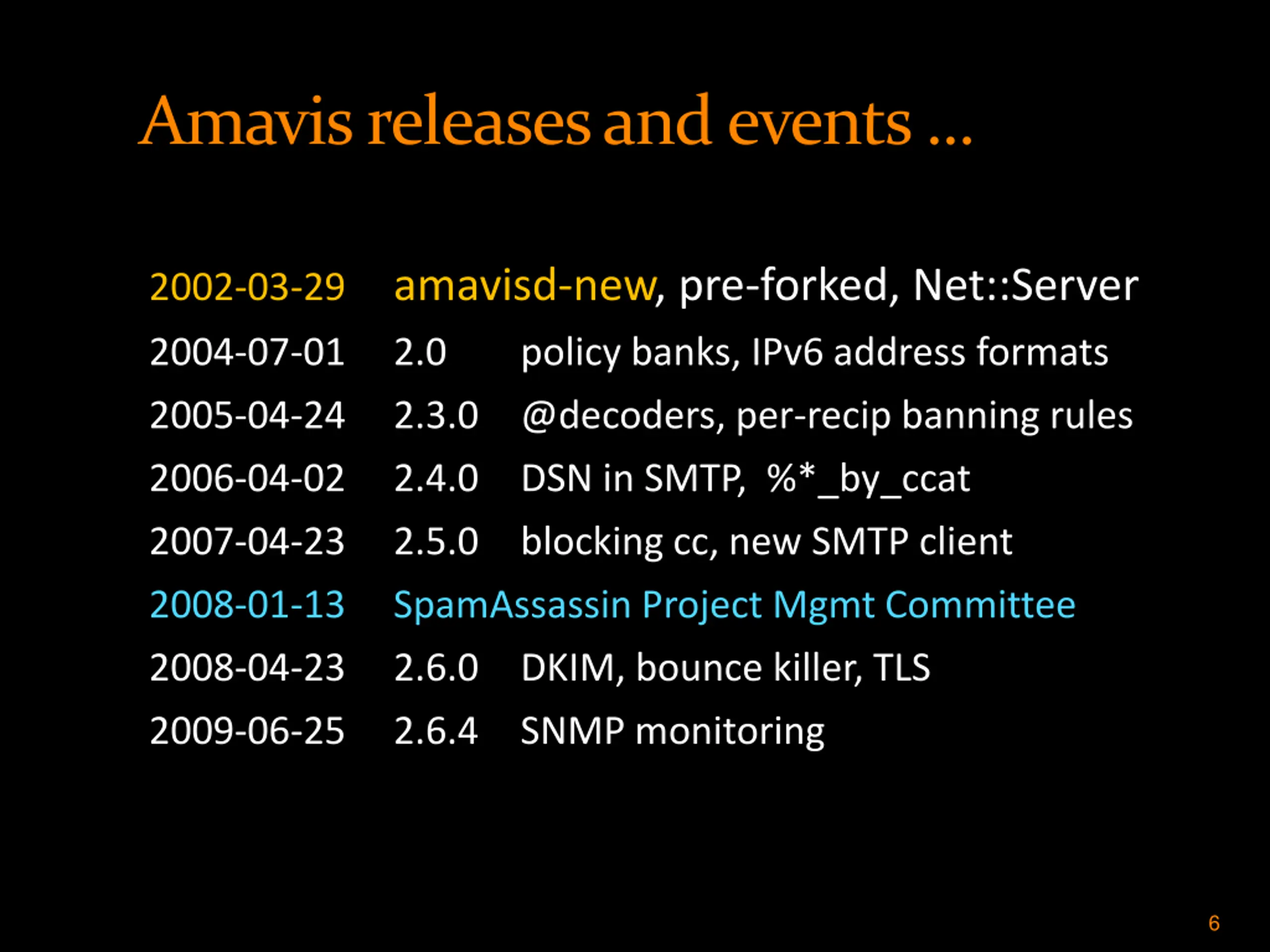 Amavis releases and events ...

2002-03-29 amavisd-new, pre-forked, Net::Server
2004-07-01 2.0 policy banks, IPv6 address formats
2005-04-24 2.3.0 @decoders, per-recip banning rules
2006-04-02 2.4.0 DSN in SMTP, %*_by_ccat
2007-04-23 2.5.0 blocking cc, new SMTP client
2008-01-13 SpamAssassin Project Mgmt Committee
2008-04-23 2.6.0 DKIM, bounce killer, TLS
2009-06-25 2.6.4 SNMP monitoring

6